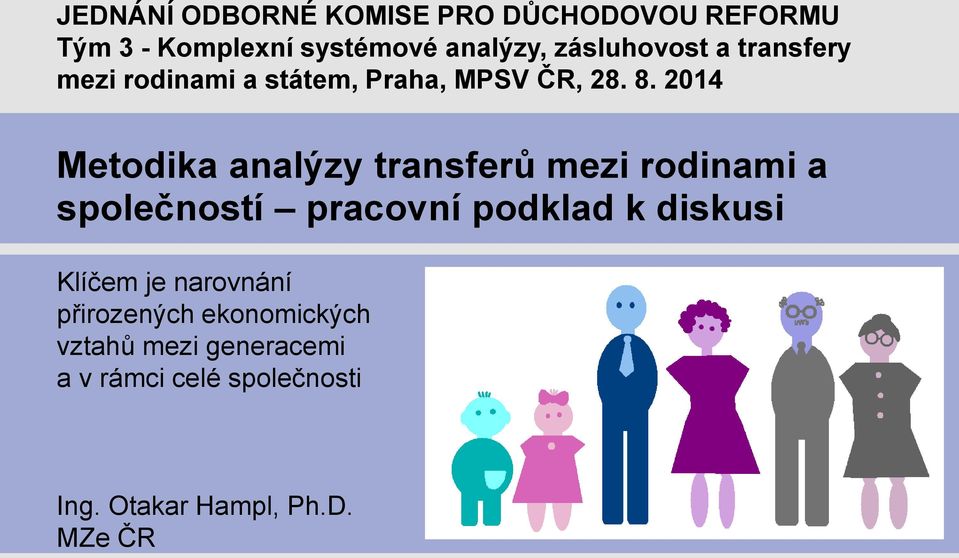 JEDNÁNÍ ODBORNÉ KOMISE PRO DŮCHODOVOU REFORMU
Tým 3 - Komplexní systémové analýzy, zásluhovost a transfery mezi rodinami a státem, Praha, MPSV ČR, 28. 8. 2014

Metodika analýzy transferů mezi rodinami a společností – pracovní podklad k diskusi

Klíčem je narovnání přirozených ekonomických vztahů mezi generacemi a v rámci celé společnosti

Ing. Otakar Hampl, Ph.D.
MZe ČR